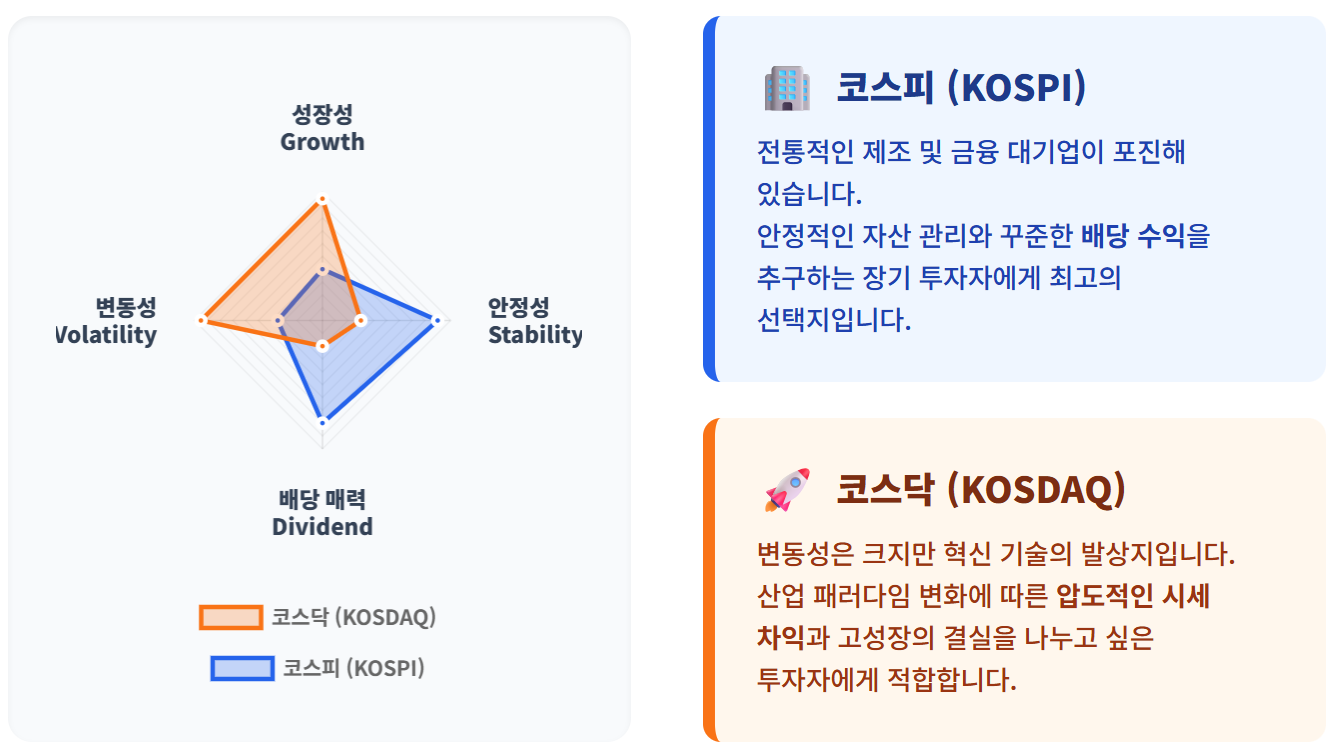 성장성
Growth

변동성
Volatility

안정성
Stability

배당 매력
Dividend

코스닥 (KOSDAQ)
코스피 (KOSPI)

코스피 (KOSPI)

전통적인 제조 및 금융 대기업이 포진해 있습니다.
안정적인 자산 관리와 꾸준한 배당 수익을 추구하는 장기 투자자에게 최고의 선택지입니다.

코스닥 (KOSDAQ)

변동성은 크지만 혁신 기술의 발상지입니다.
산업 패러다임 변화에 따른 압도적인 시세 차익과 고성장의 결실을 나누고 싶은 투자자에게 적합합니다.